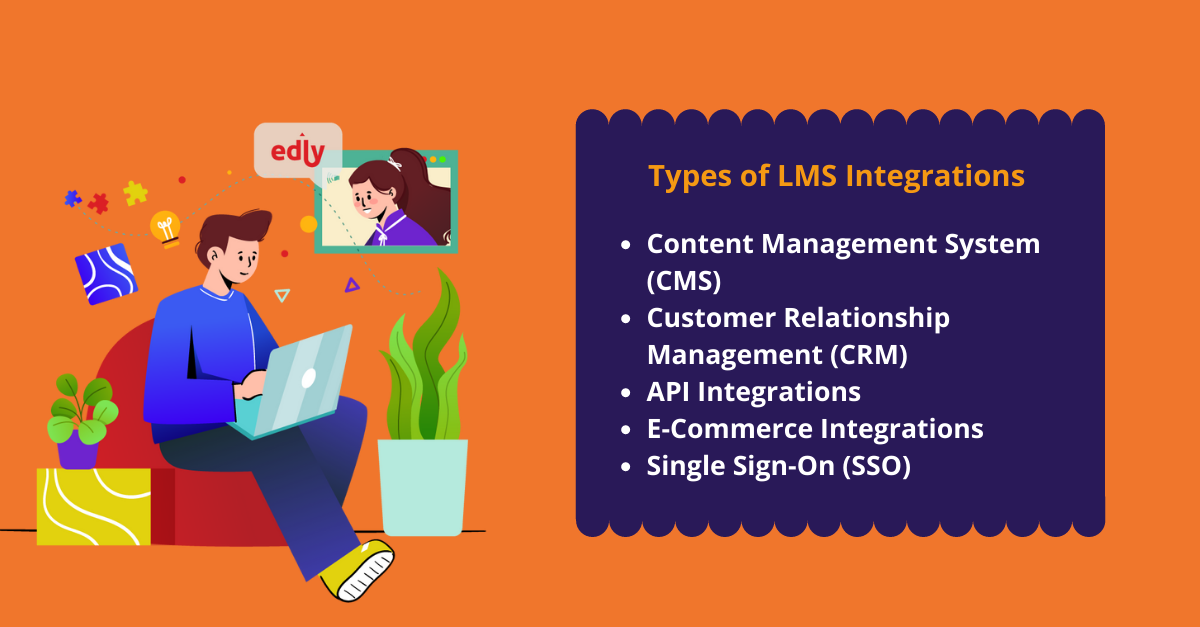 edly

Types of LMS Integrations

- Content Management System (CMS)
- Customer Relationship Management (CRM)
- API Integrations
- E-Commerce Integrations
- Single Sign-On (SSO)